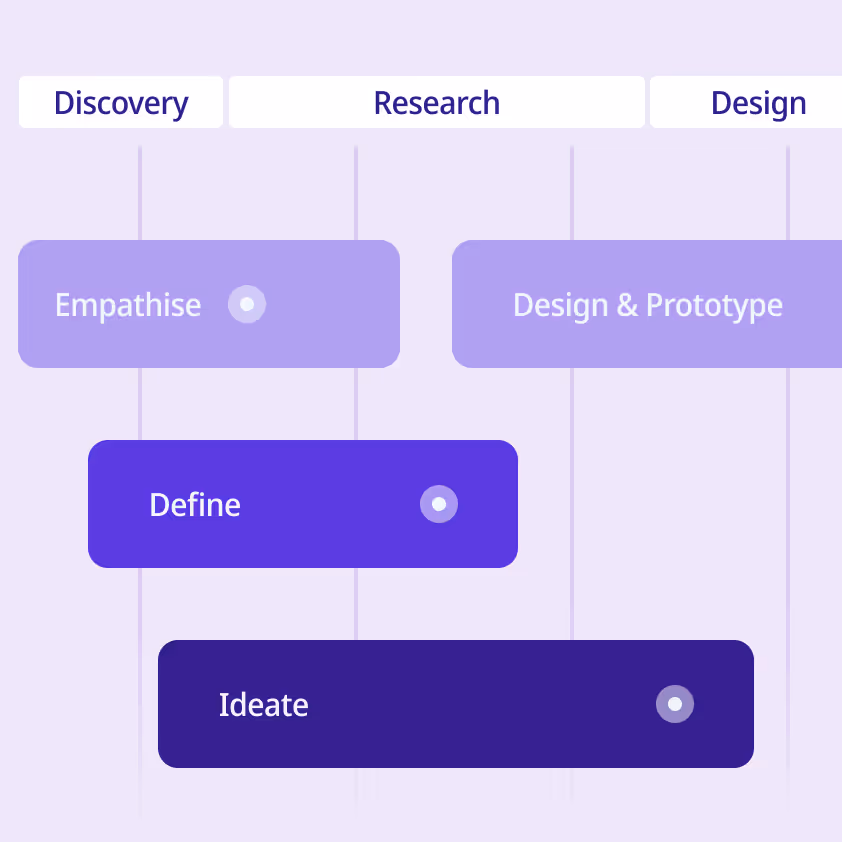 Discovery
Research
Design

Empathise
Design & Prototype
Define
Ideate